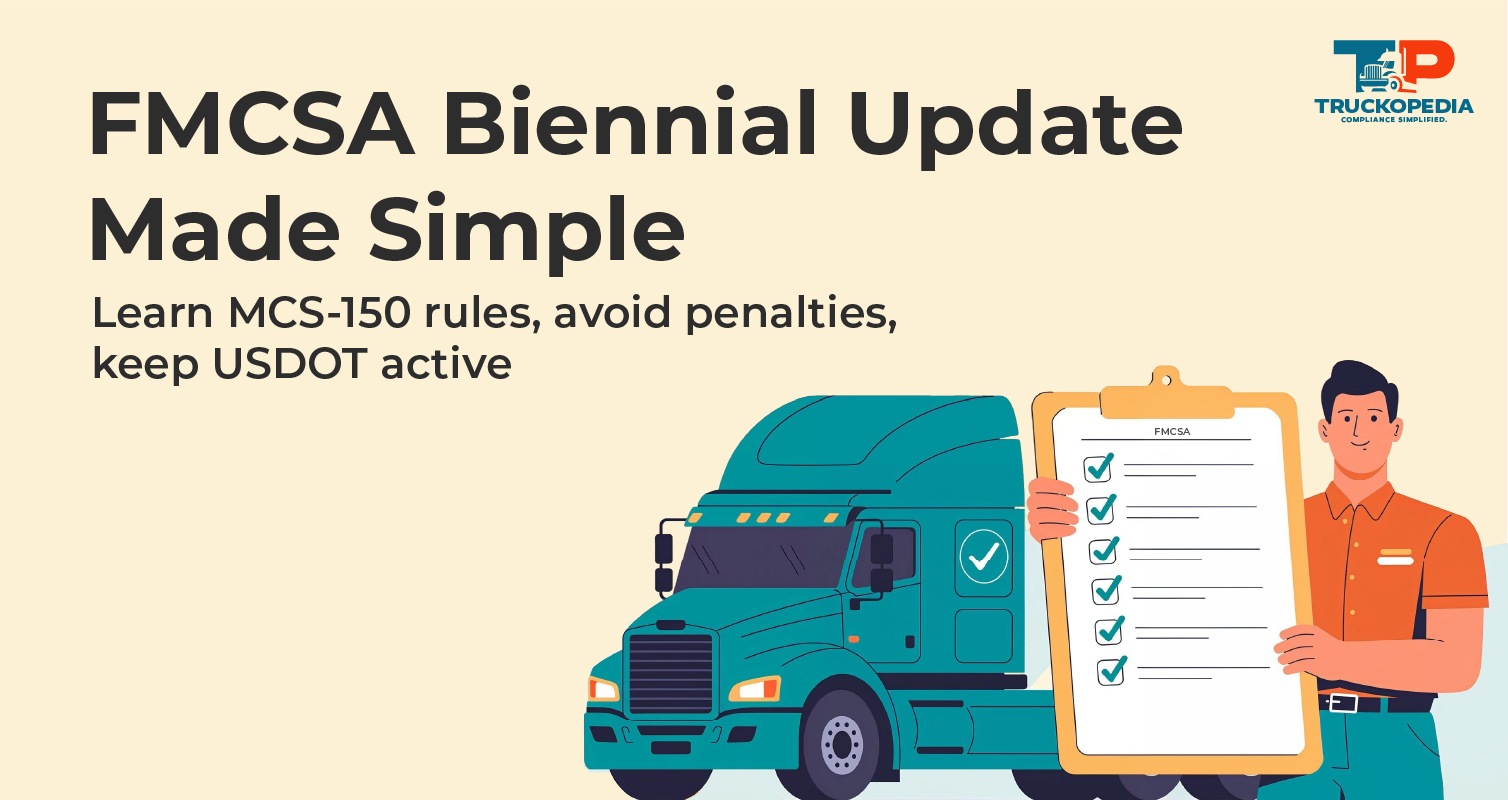 TP
TRUCKOPEDIA
COMPLIANCE SIMPLIFIED.

FMCSA Biennial Update Made Simple

Learn MCS-150 rules, avoid penalties, keep USDOT active

FMCSA